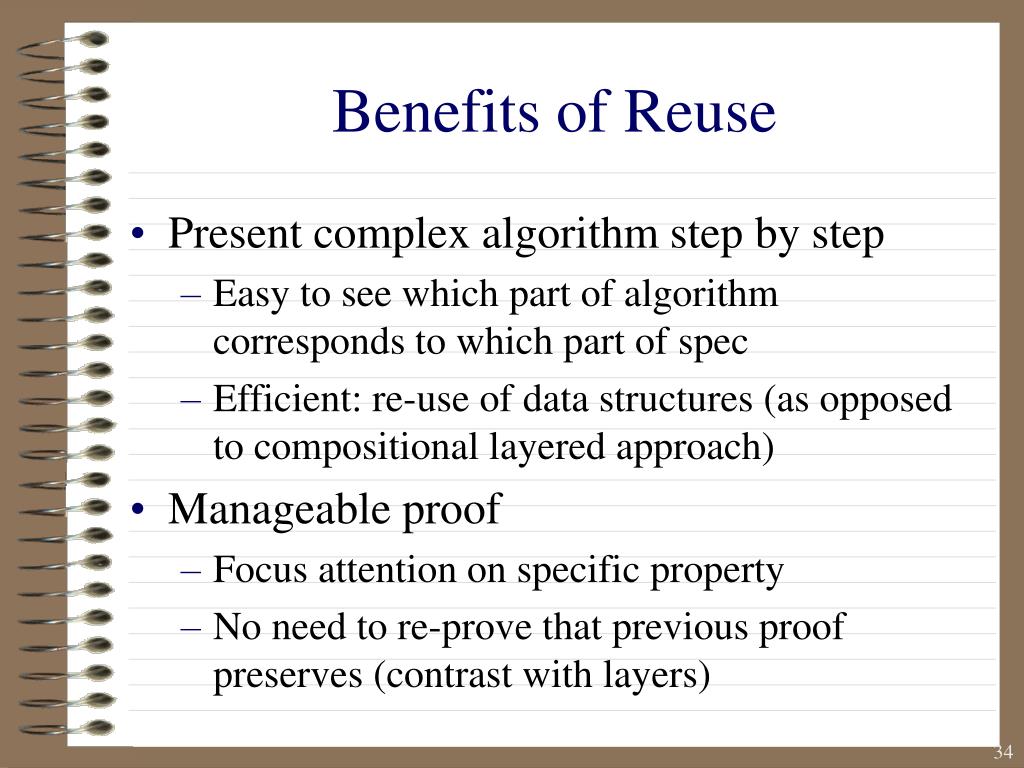 Benefits of Reuse

• Present complex algorithm step by step
  – Easy to see which part of algorithm corresponds to which part of spec
  – Efficient: re-use of data structures (as opposed to compositional layered approach)
• Manageable proof
  – Focus attention on specific property
  – No need to re-prove that previous proof preserves (contrast with layers)

34